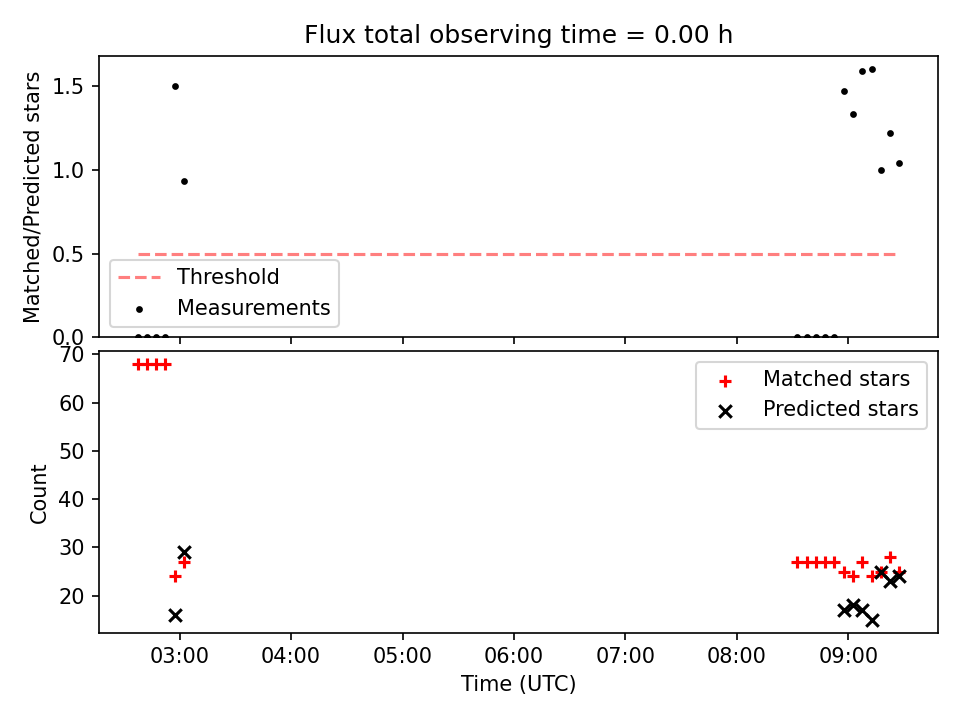 Flux total observing time = 0.00 h

Matched/Predicted stars

1.5
1.0
0.5
0.0

Threshold
Measurements

Count

70
60
50
40
30
20

Matched stars
Predicted stars

03:00
04:00
05:00
06:00
07:00
08:00
09:00

Time (UTC)